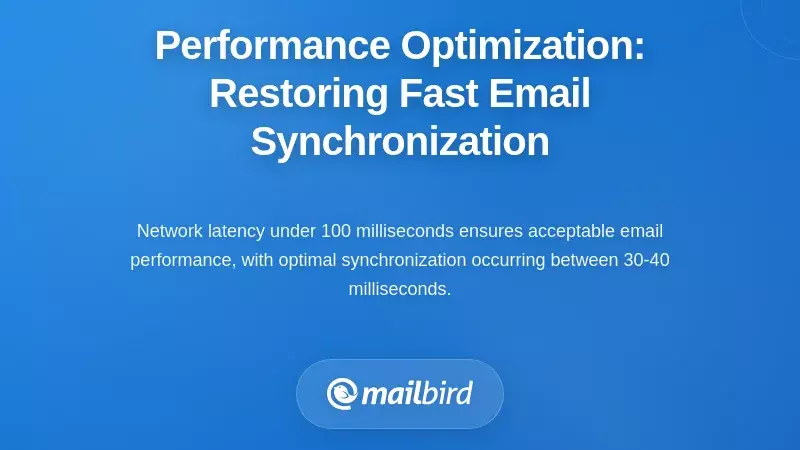 Performance Optimization: Restoring Fast Email Synchronization

Network latency under 100 milliseconds ensures acceptable email performance, with optimal synchronization occurring between 30-40 milliseconds.

mailbird